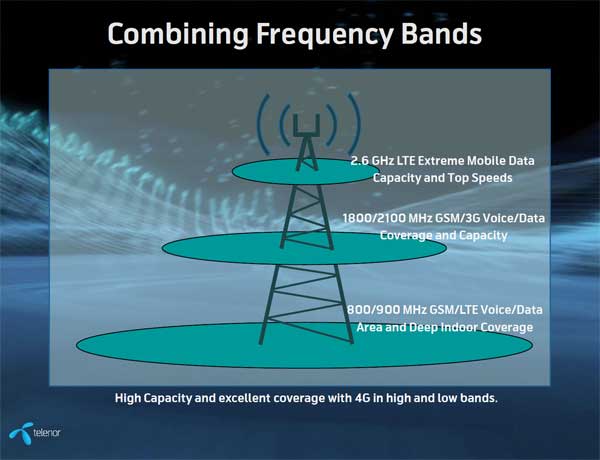 Combining Frequency Bands

2.6 GHz LTE Extreme Mobile Data Capacity and Top Speeds

1800/2100 MHz GSM/3G Voice/Data Coverage and Capacity

800/900 MHz GSM/LTE Voice/Data Area and Deep Indoor Coverage

High Capacity and excellent coverage with 4G in high and low bands.

telenor